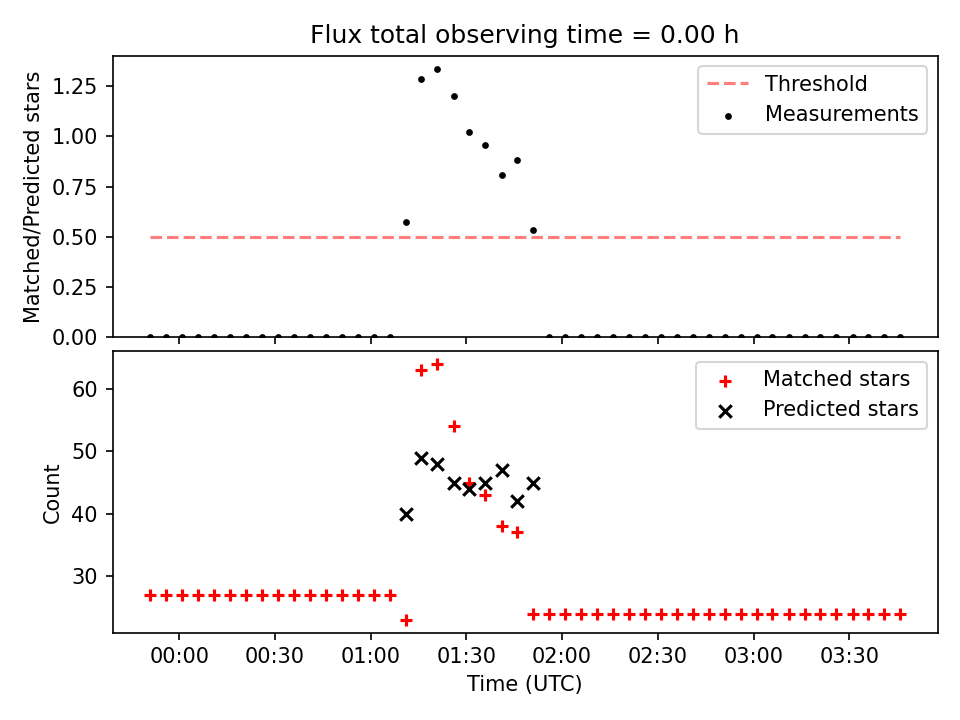 Flux total observing time = 0.00 h

Matched/Predicted stars

1.25
1.00
0.75
0.50
0.25
0.00

Threshold
Measurements

Count

60
50
40
30

Matched stars
Predicted stars

00:00 00:30 01:00 01:30 02:00 02:30 03:00 03:30

Time (UTC)